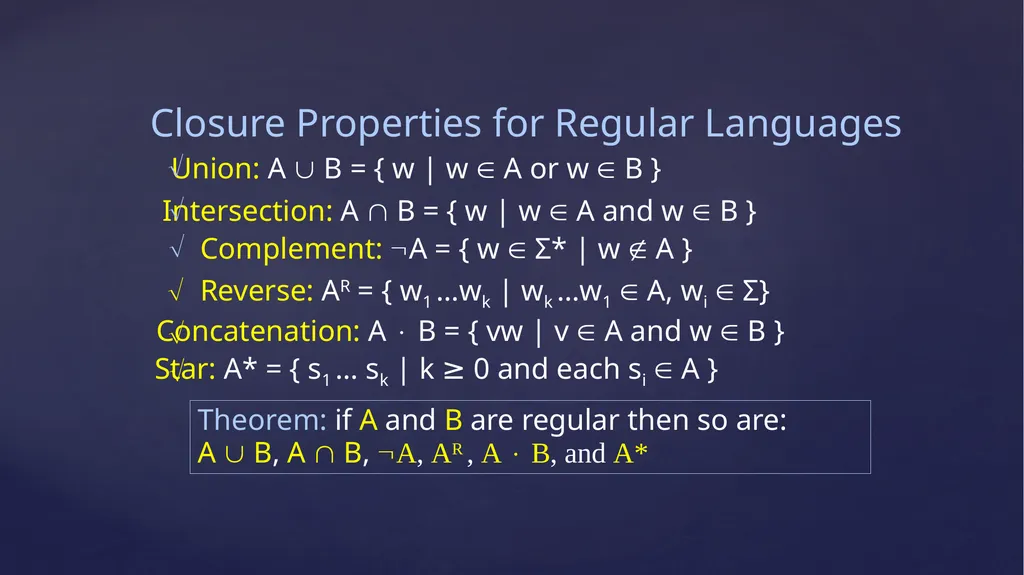 Closure Properties for Regular Languages

√ Union: $A \cup B = \{ w \mid w \in A \text{ or } w \in B \}$

√ Intersection: $A \cap B = \{ w \mid w \in A \text{ and } w \in B \}$

√ Complement: $\neg A = \{ w \in \Sigma^* \mid w \notin A \}$

√ Reverse: $A^R = \{ w_1 \ldots w_k \mid w_k \ldots w_1 \in A, w_i \in \Sigma \}$

√ Concatenation: $A \cdot B = \{ vw \mid v \in A \text{ and } w \in B \}$

√ Star: $A^* = \{ s_1 \ldots s_k \mid k \geq 0 \text{ and each } s_i \in A \}$

Theorem: if A and B are regular then so are: $A \cup B$, $A \cap B$, $\neg A$, $A^R$, $A \cdot B$, and $A^*$